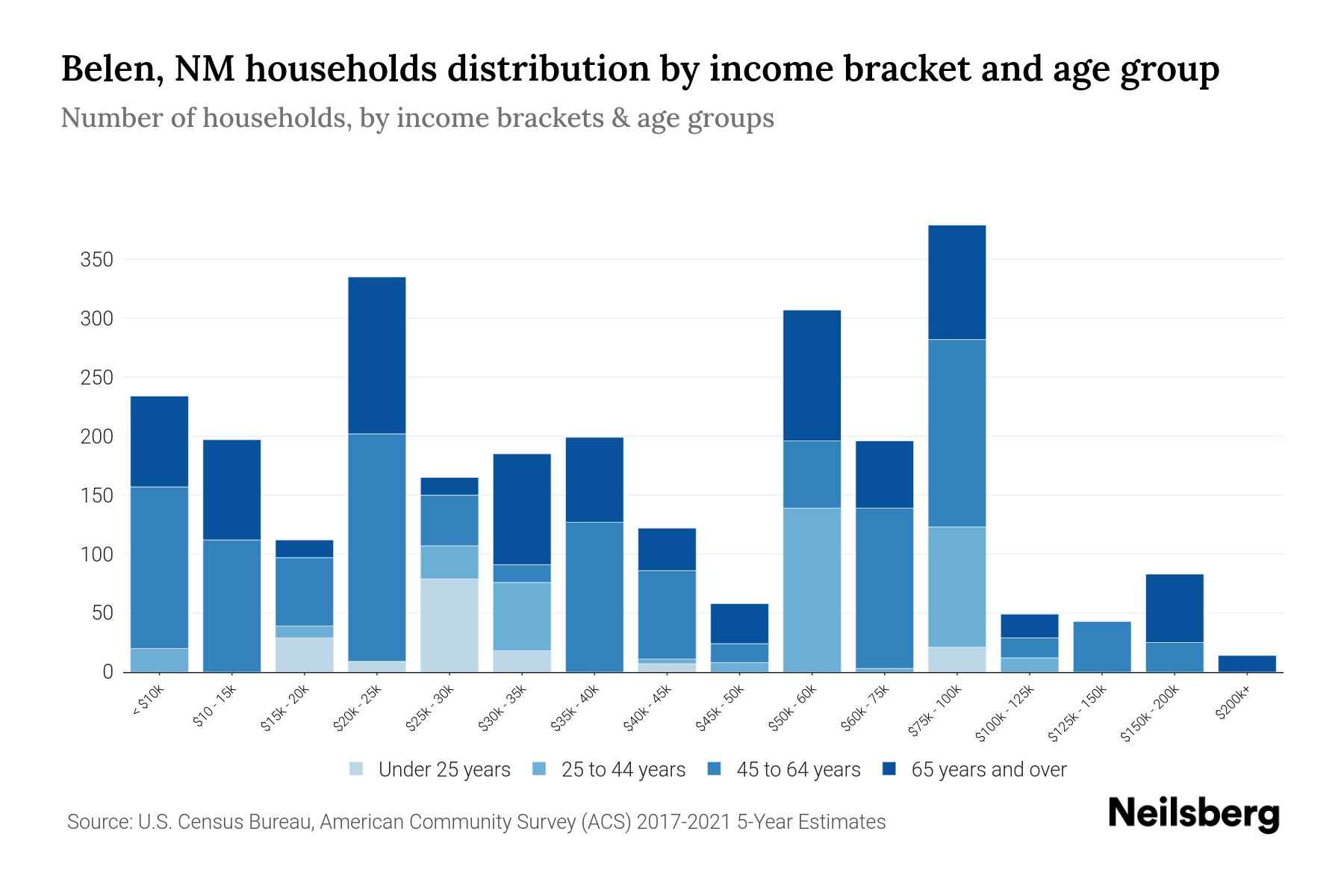 Belen, NM households distribution by income bracket and age group

Number of households, by income brackets & age groups

350
300
250
200
150
100
50
0

< $10k
$10 - 15k
$15k - 20k
$20k - 25k
$25k - 30k
$30k - 35k
$35k - 40k
$40k - 45k
$45k - 50k
$50k - 60k
$60k - 75k
$75k - 100k
$100k - 125k
$125k - 150k
$150k - 200k
$200k+

Under 25 years
25 to 44 years
45 to 64 years
65 years and over

Source: U.S. Census Bureau, American Community Survey (ACS) 2017-2021 5-Year Estimates

Neilsberg